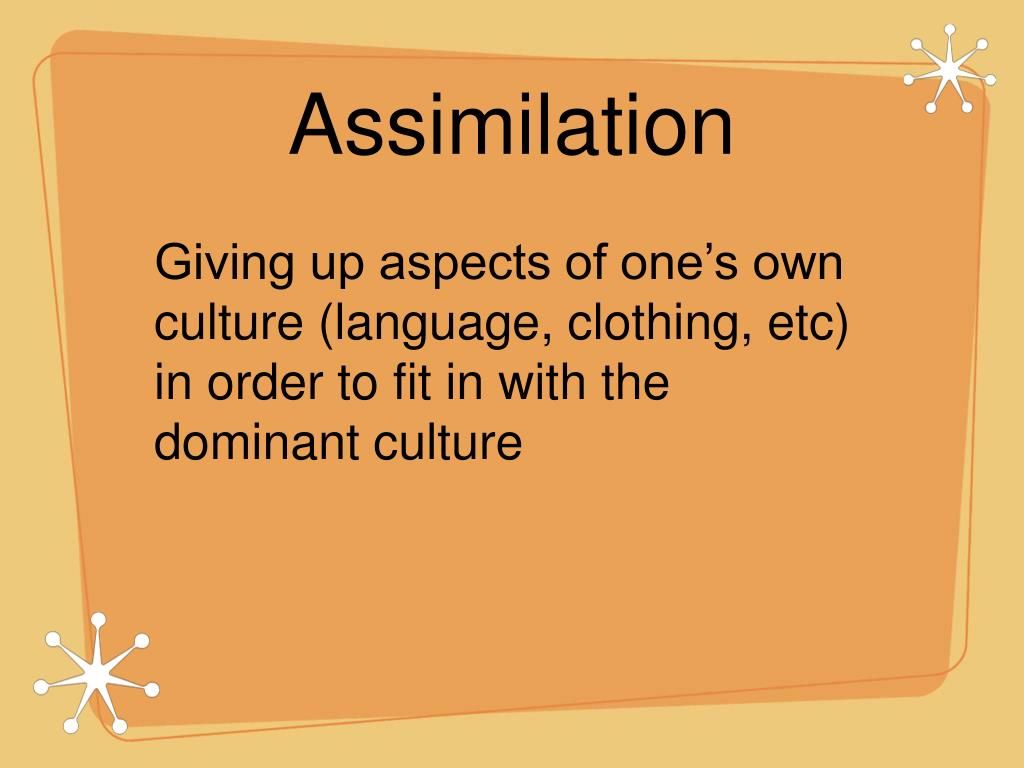 Assimilation

Giving up aspects of one’s own culture (language, clothing, etc) in order to fit in with the dominant culture